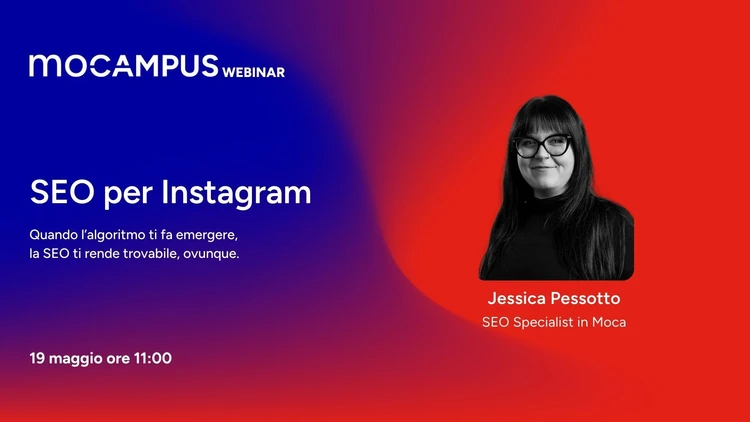 MOCAMPUS WEBINAR

SEO per Instagram

Quando l'algoritmo ti fa emergere, la SEO ti rende trovabile, ovunque.

19 maggio ore 11:00

Jessica Pessotto
SEO Specialist in Moca